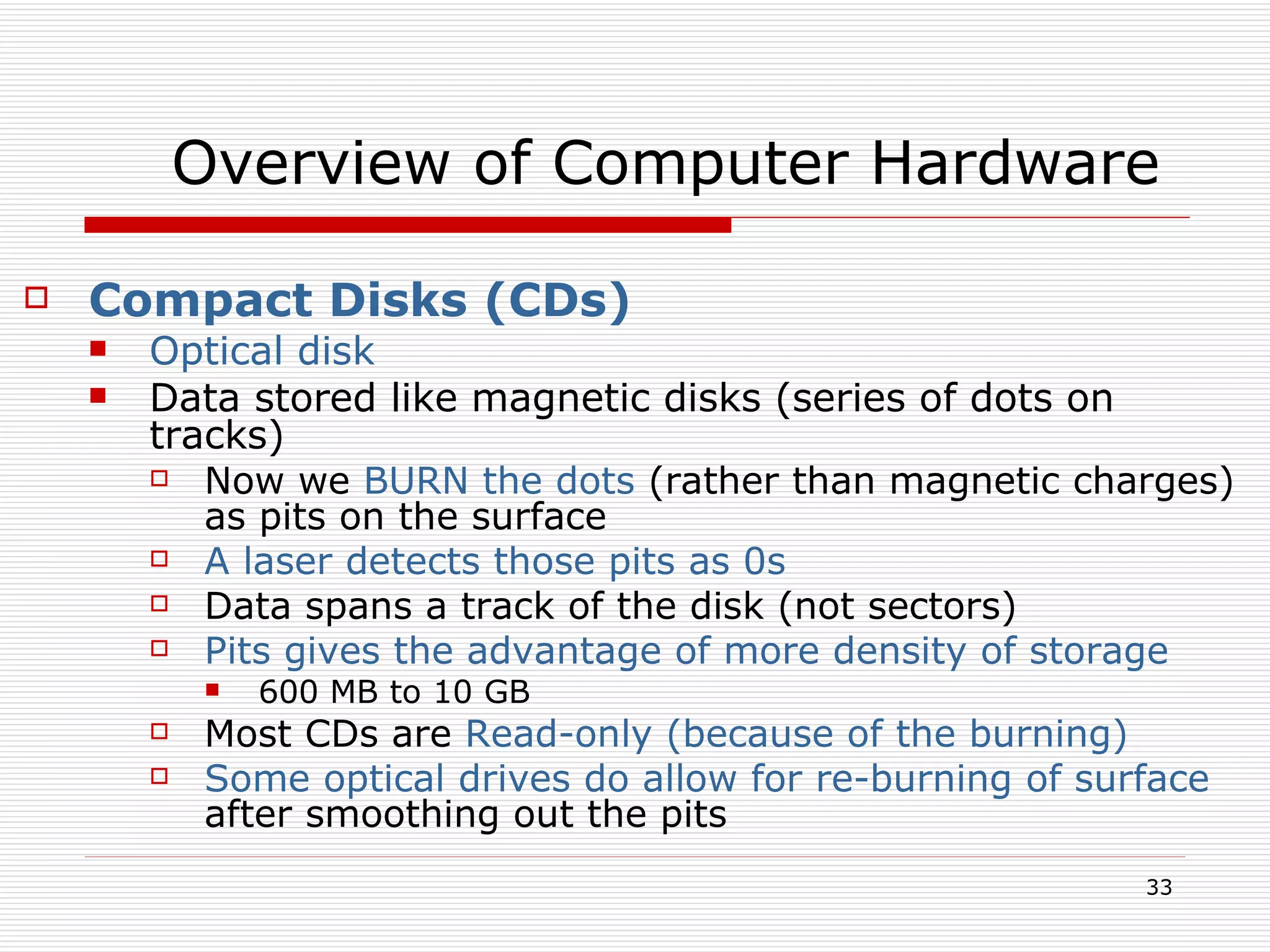 Overview of Computer Hardware

Compact Disks (CDs)
Optical disk
Data stored like magnetic disks (series of dots on tracks)
Now we BURN the dots (rather than magnetic charges) as pits on the surface
A laser detects those pits as 0s
Data spans a track of the disk (not sectors)
Pits gives the advantage of more density of storage
600 MB to 10 GB
Most CDs are Read-only (because of the burning)
Some optical drives do allow for re-burning of surface after smoothing out the pits

33